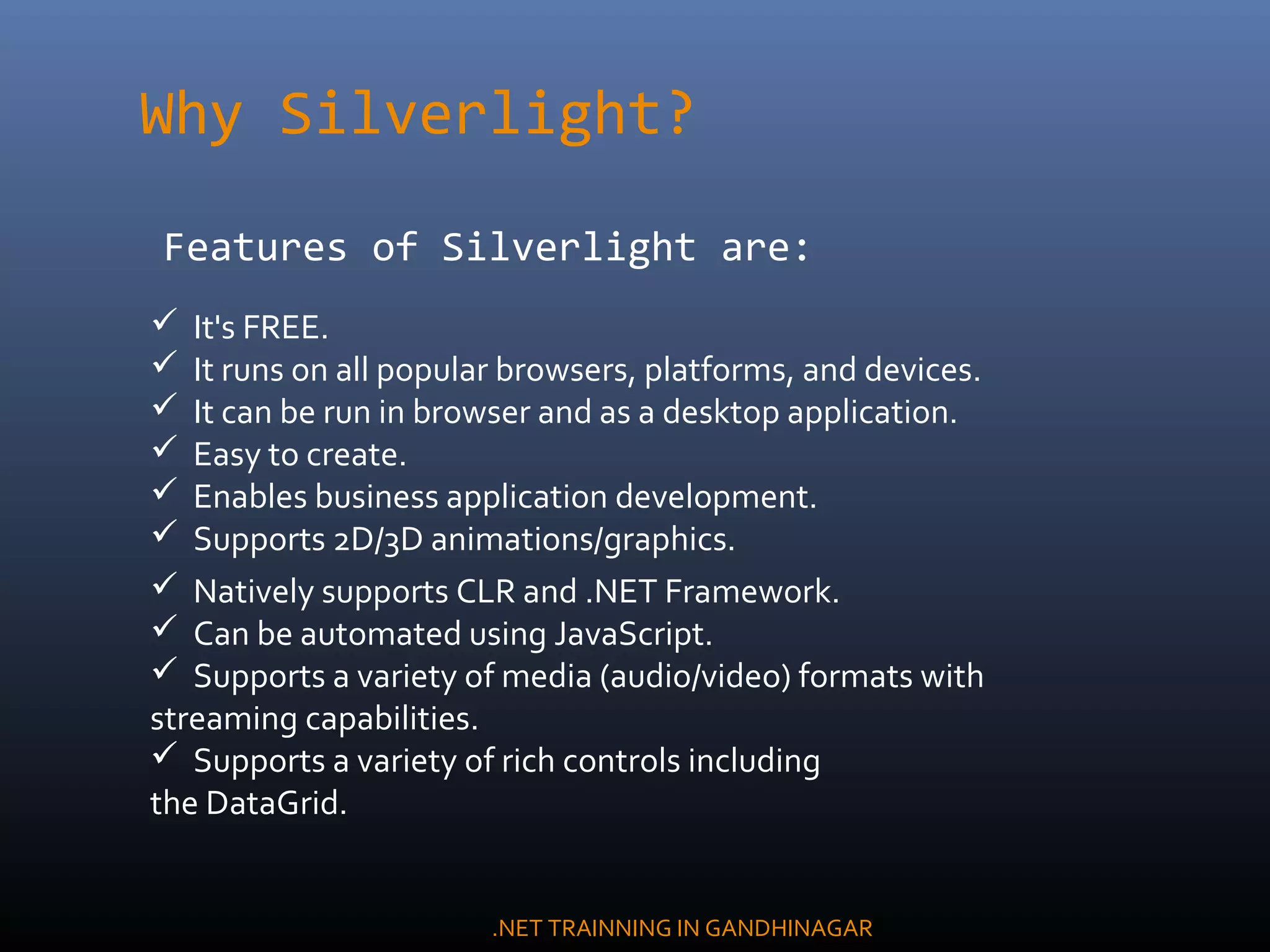 Why Silverlight?

Features of Silverlight are:

✓ It's FREE.
✓ It runs on all popular browsers, platforms, and devices.
✓ It can be run in browser and as a desktop application.
✓ Easy to create.
✓ Enables business application development.
✓ Supports 2D/3D animations/graphics.
✓ Natively supports CLR and .NET Framework.
✓ Can be automated using JavaScript.
✓ Supports a variety of media (audio/video) formats with streaming capabilities.
✓ Supports a variety of rich controls including the DataGrid.

.NET TRAINNING IN GANDHINAGAR